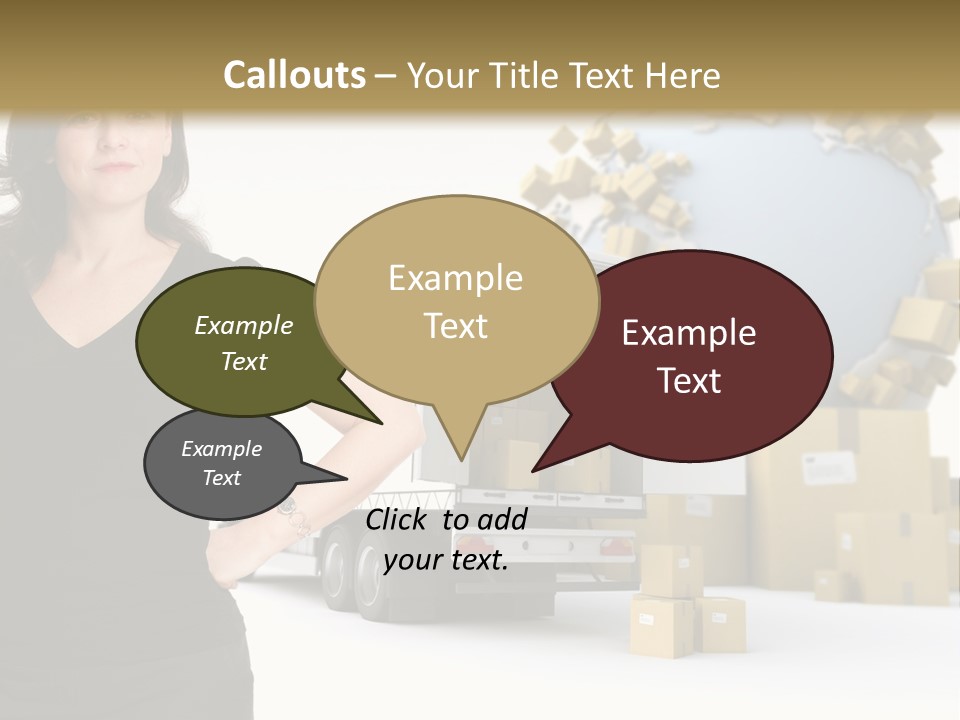 Callouts – Your Title Text Here

Example Text

Example Text

Example Text

Example Text

Click to add your text.